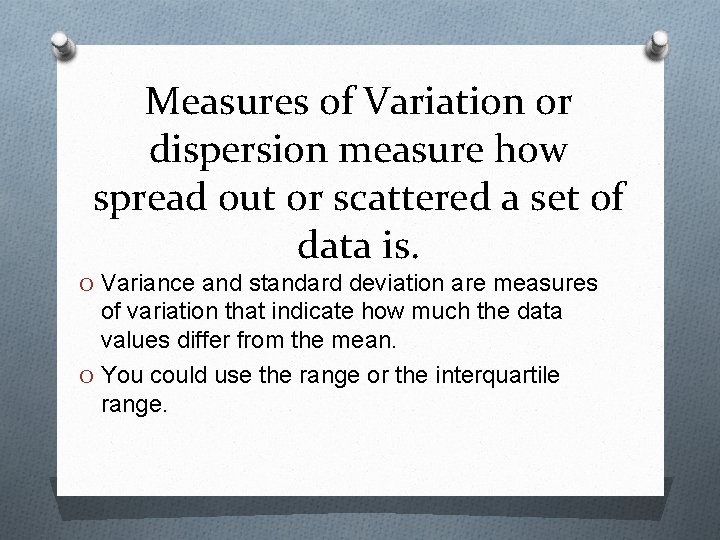 Measures of Variation or dispersion measure how spread out or scattered a set of data is.

O Variance and standard deviation are measures of variation that indicate how much the data values differ from the mean.

O You could use the range or the interquartile range.